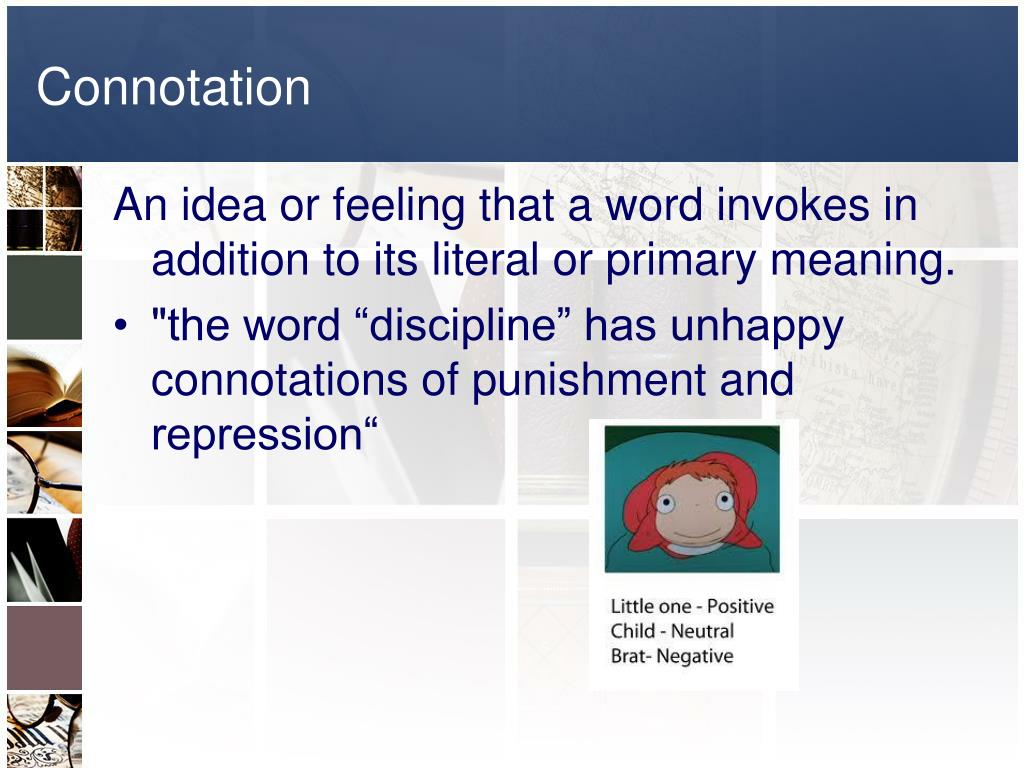 Connotation

An idea or feeling that a word invokes in addition to its literal or primary meaning.

• "the word “discipline” has unhappy connotations of punishment and repression“

Little one - Positive
Child - Neutral
Brat- Negative